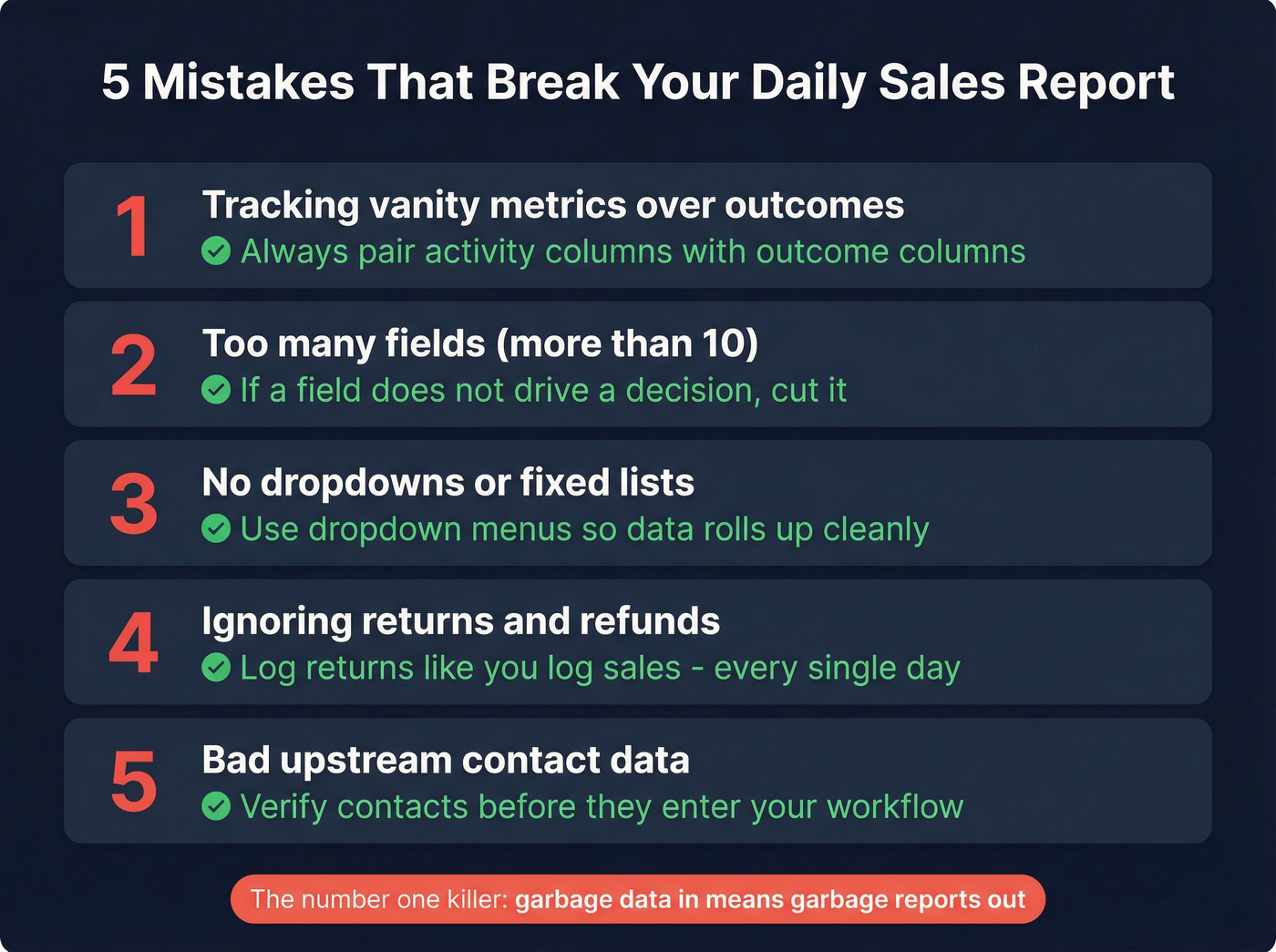 5 Mistakes That Break Your Daily Sales Report

1
Tracking vanity metrics over outcomes
Always pair activity columns with outcome columns

2
Too many fields (more than 10)
If a field does not drive a decision, cut it

3
No dropdowns or fixed lists
Use dropdown menus so data rolls up cleanly

4
Ignoring returns and refunds
Log returns like you log sales - every single day

5
Bad upstream contact data
Verify contacts before they enter your workflow

The number one killer: garbage data in means garbage reports out